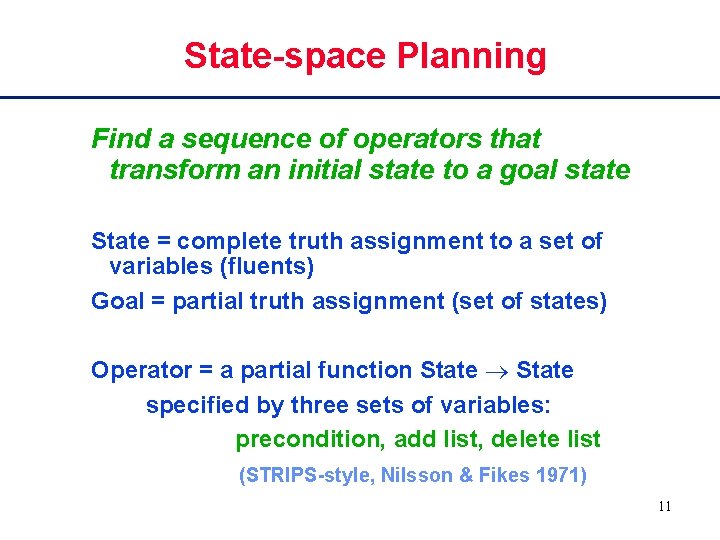 State-space Planning

Find a sequence of operators that transform an initial state to a goal state

State = complete truth assignment to a set of variables (fluents)

Goal = partial truth assignment (set of states)

Operator = a partial function State $\rightarrow$ State

specified by three sets of variables:

precondition, add list, delete list

(STRIPS-style, Nilsson & Fikes 1971)

11